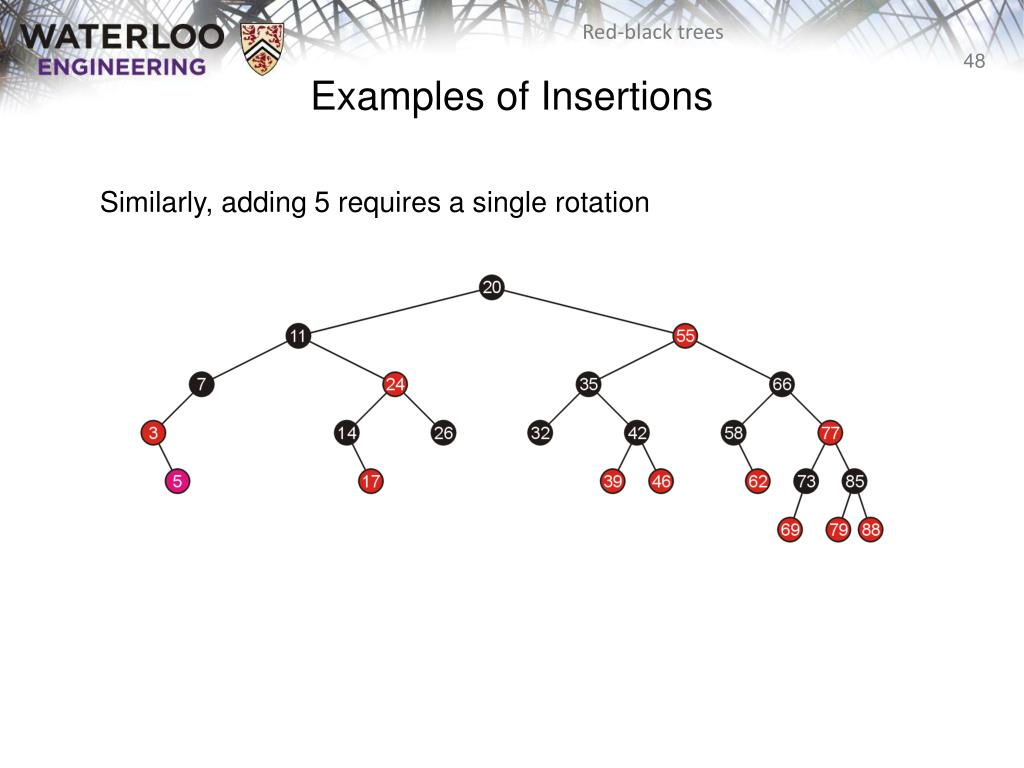 WATERLOO
ENGINEERING

Red-black trees

48

Examples of Insertions

Similarly, adding 5 requires a single rotation

20
11
55
7
24
35
66
3
14
26
32
42
58
77
5
17
39
46
62
73
85
69
79
88